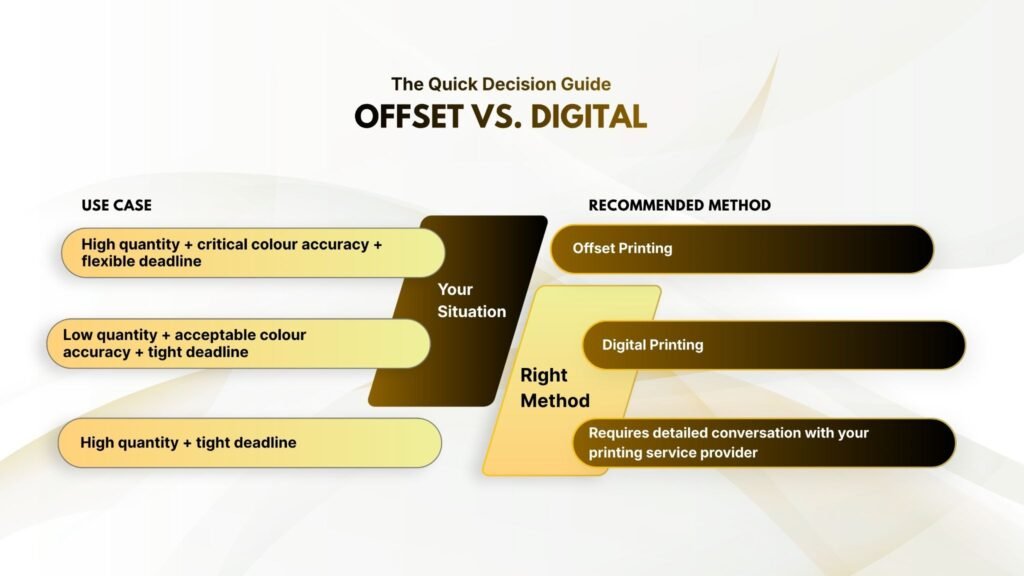 The Quick Decision Guide
OFFSET VS. DIGITAL

USE CASE

High quantity + critical colour accuracy + flexible deadline

Low quantity + acceptable colour accuracy + tight deadline

High quantity + tight deadline

Your Situation

Right Method

RECOMMENDED METHOD

Offset Printing

Digital Printing

Requires detailed conversation with your printing service provider